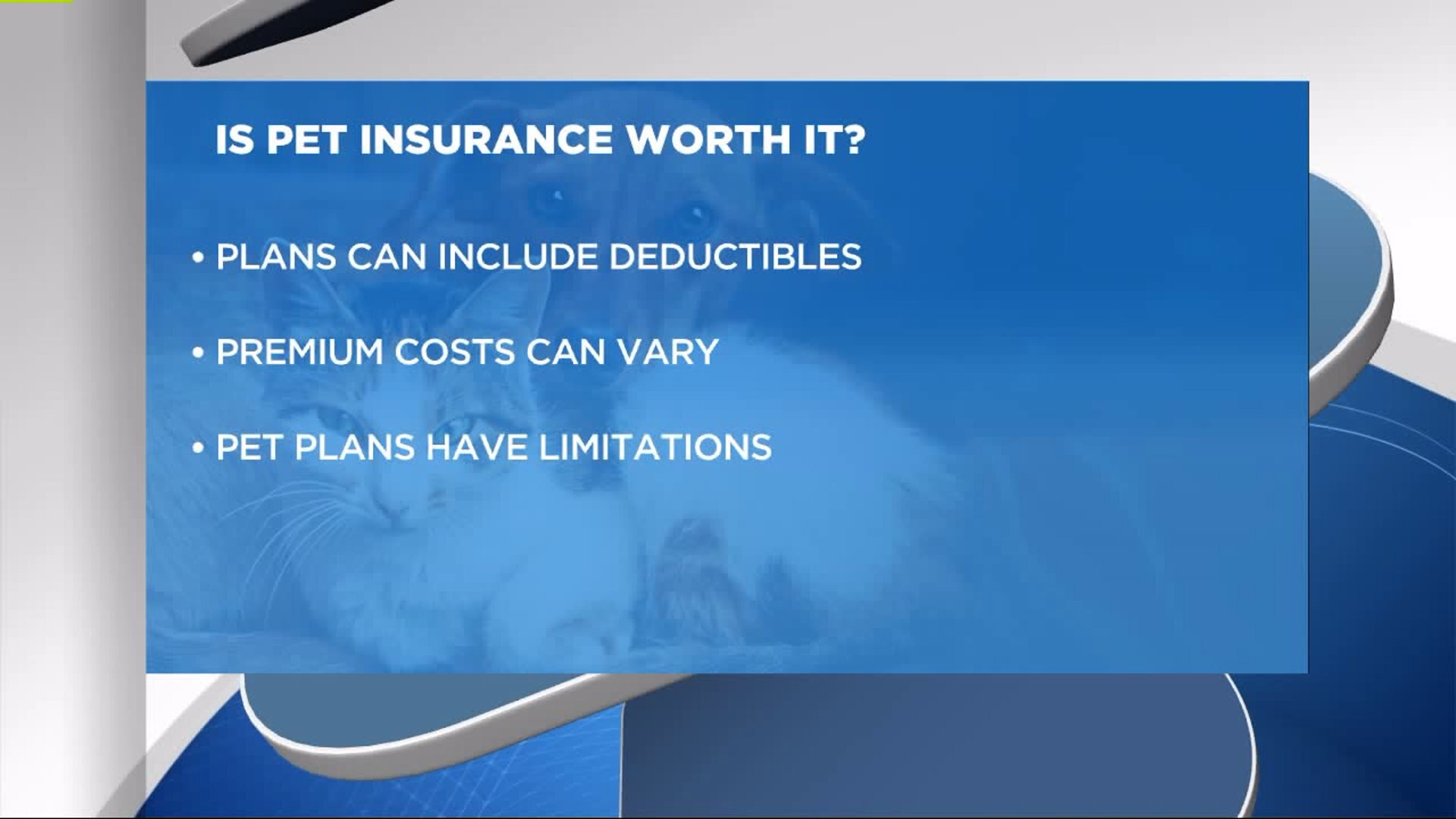 IS PET INSURANCE WORTH IT?

• PLANS CAN INCLUDE DEDUCTIBLES

• PREMIUM COSTS CAN VARY

• PET PLANS HAVE LIMITATIONS